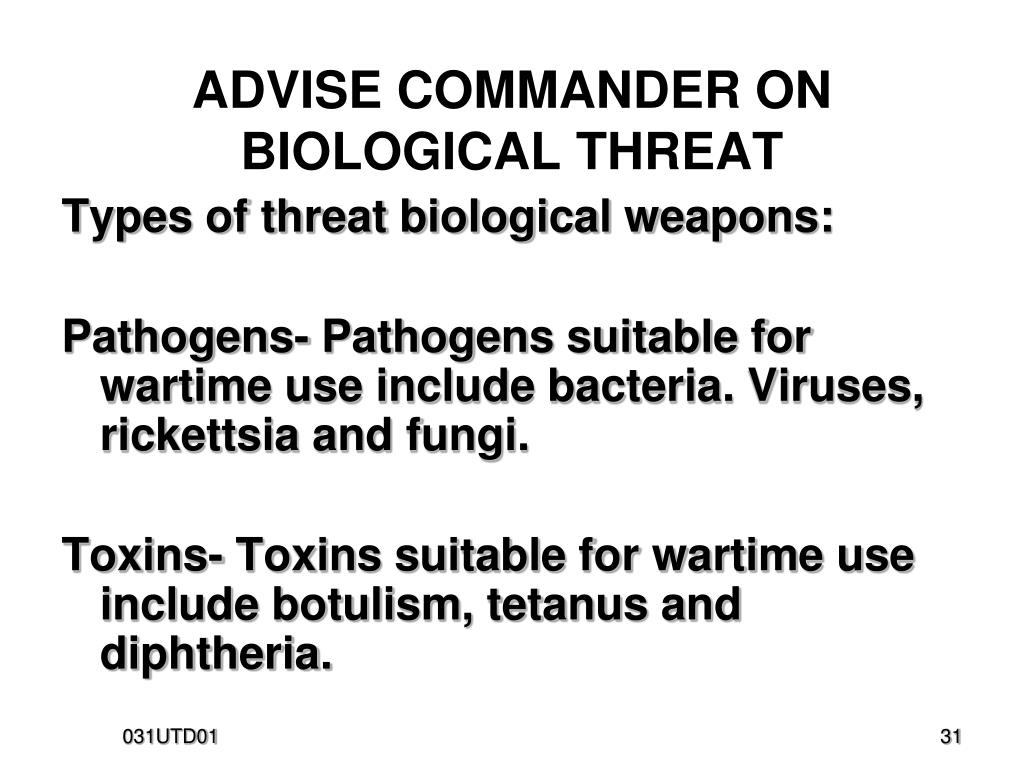 ADVISE COMMANDER ON BIOLOGICAL THREAT

Types of threat biological weapons:

Pathogens- Pathogens suitable for wartime use include bacteria. Viruses, rickettsia and fungi.

Toxins- Toxins suitable for wartime use include botulism, tetanus and diphtheria.

031UTD01

31